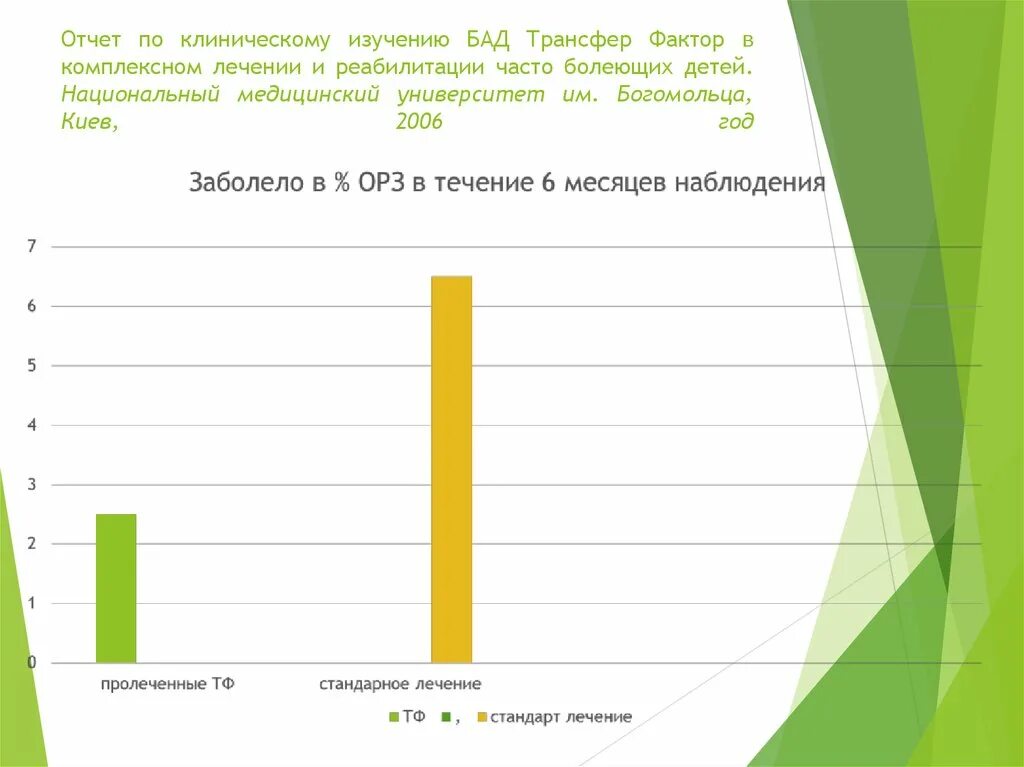 Отчет по клиническому изучению БАД Трансфер Фактор в комплексном лечении и реабилитации часто болеющих детей. Национальный медицинский университет им. Богомольца, Киев, 2006 год

Заболело в % ОРЗ в течение 6 месяцев наблюдения

7
6
5
4
3
2
1
0

пролеченные ТФ
стандарное лечение

ТФ ,  стандарт лечение